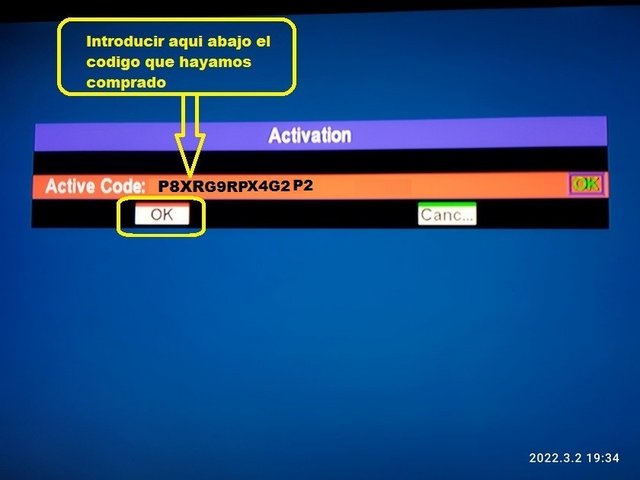 Introducir aqui abajo el codigo que hayamos comprado

Activation

Active Code: P8XRG9RPX4G2 P2

OK

OK

Canc...

2022.3.2 19:34